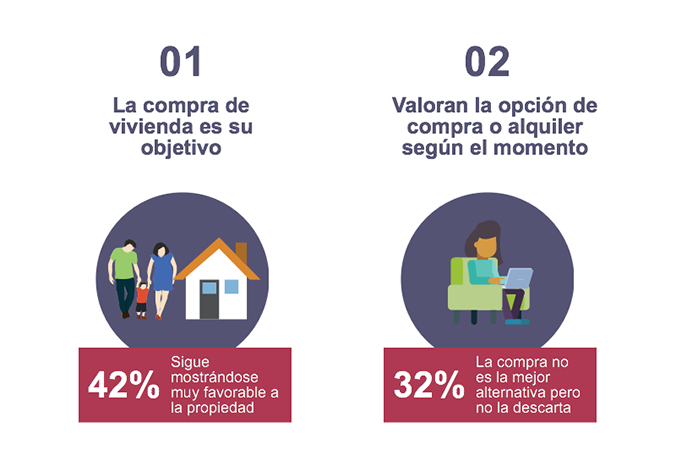 01

La compra de vivienda es su objetivo

42%

Sigue mostrándose muy favorable a la propiedad

02

Valoran la opción de compra o alquiler según el momento

32%

La compra no es la mejor alternativa pero no la descarta